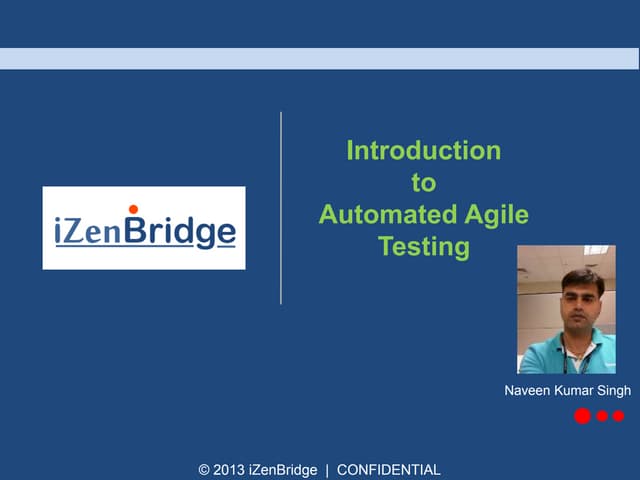 iZenBridge

Introduction to Automated Agile Testing

Naveen Kumar Singh

© 2013 iZenBridge | CONFIDENTIAL